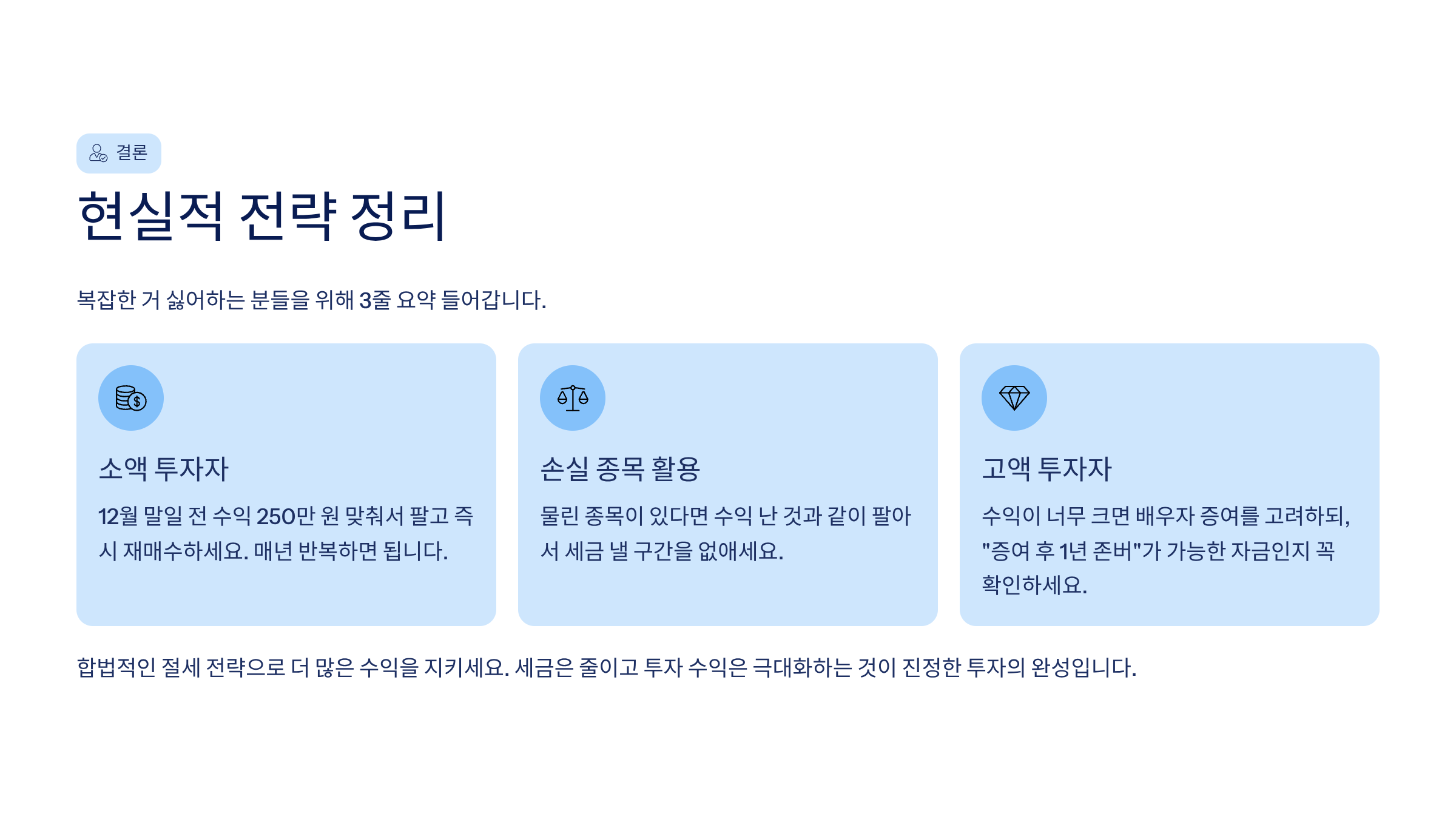 결론

현실적 전략 정리

복잡한 거 싫어하는 분들을 위해 3줄 요약 들어갑니다.

소액 투자자

12월 말일 전 수익 250만 원 맞춰서 팔고 즉시 재매수하세요. 매년 반복하면 됩니다.

손실 종목 활용

물린 종목이 있다면 수익 난 것과 같이 팔아서 세금 낼 구간을 없애세요.

고액 투자자

수익이 너무 크면 배우자 증여를 고려하되, "증여 후 1년 존버"가 가능한 자금인지 꼭 확인하세요.

합법적인 절세 전략으로 더 많은 수익을 지키세요. 세금은 줄이고 투자 수익은 극대화하는 것이 진정한 투자의 완성입니다.